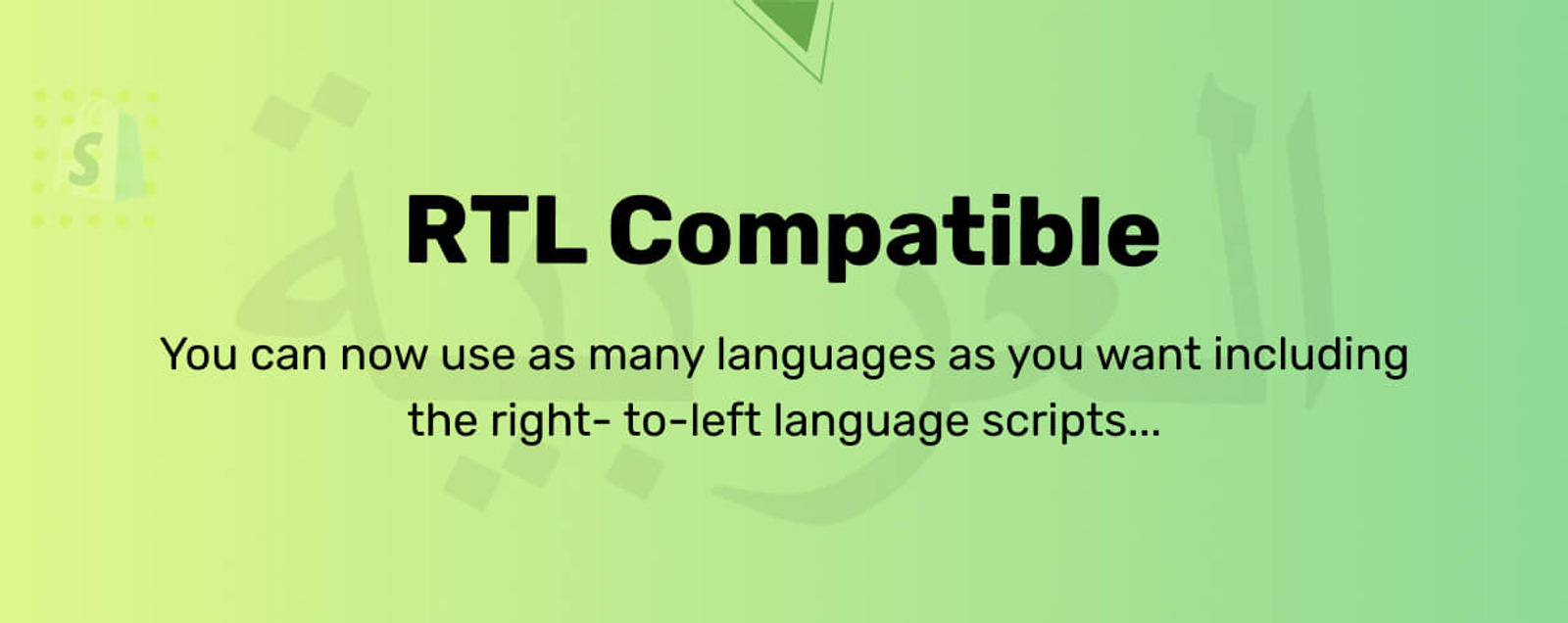 العربية

RTL Compatible

You can now use as many languages as you want including the right- to-left language scripts...